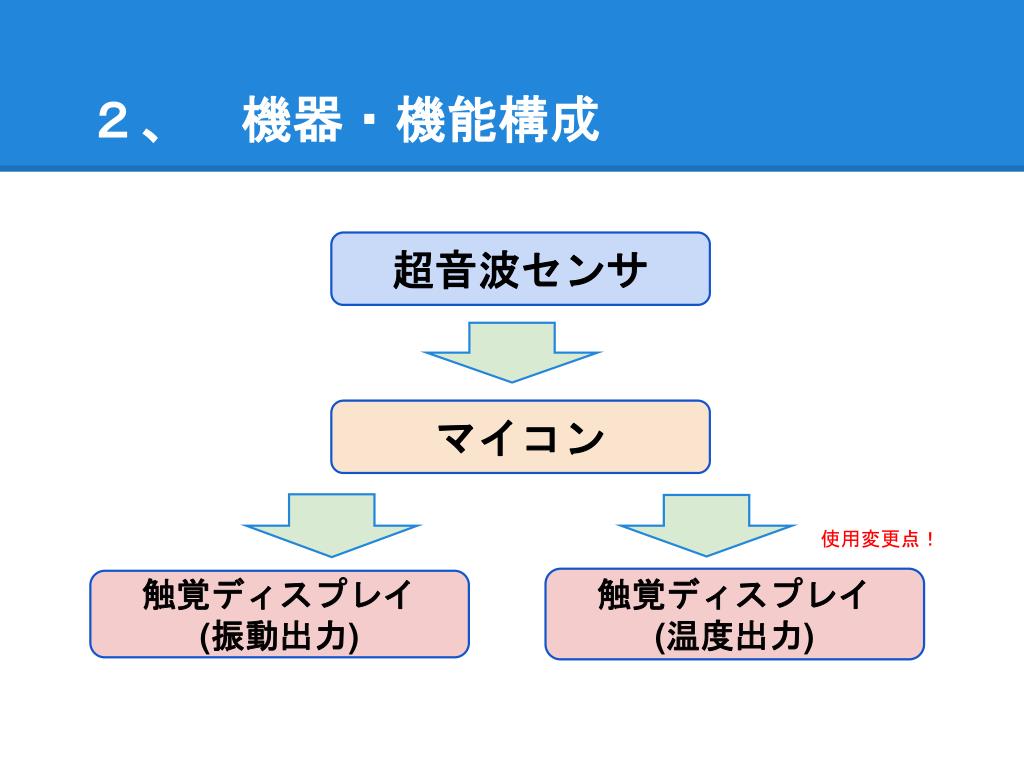 ２、　機器・機能構成

超音波センサ

マイコン

使用変更点！

触覚ディスプレイ
(振動出力)

触覚ディスプレイ
(温度出力)